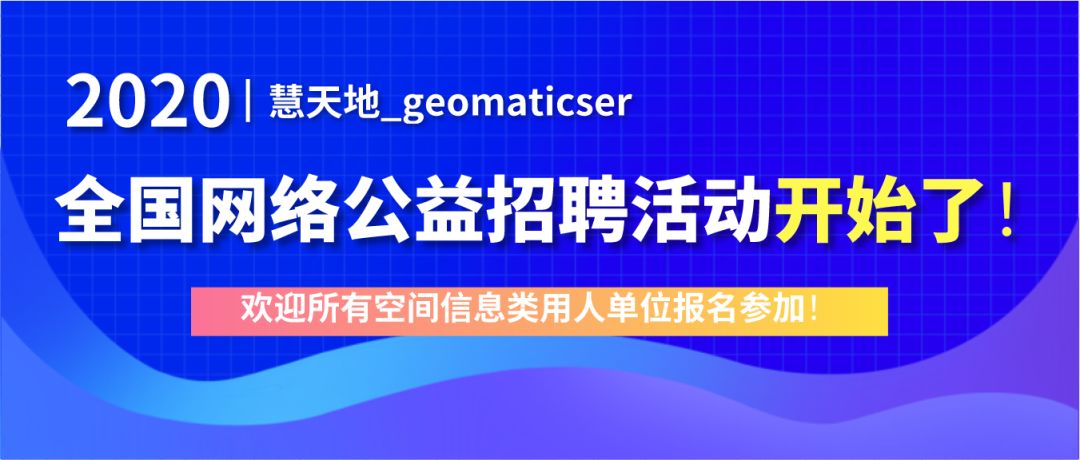 2020 | 慧天地_geomaticser

全国网络公益招聘活动开始了！

欢迎所有空间信息类用人单位报名参加！